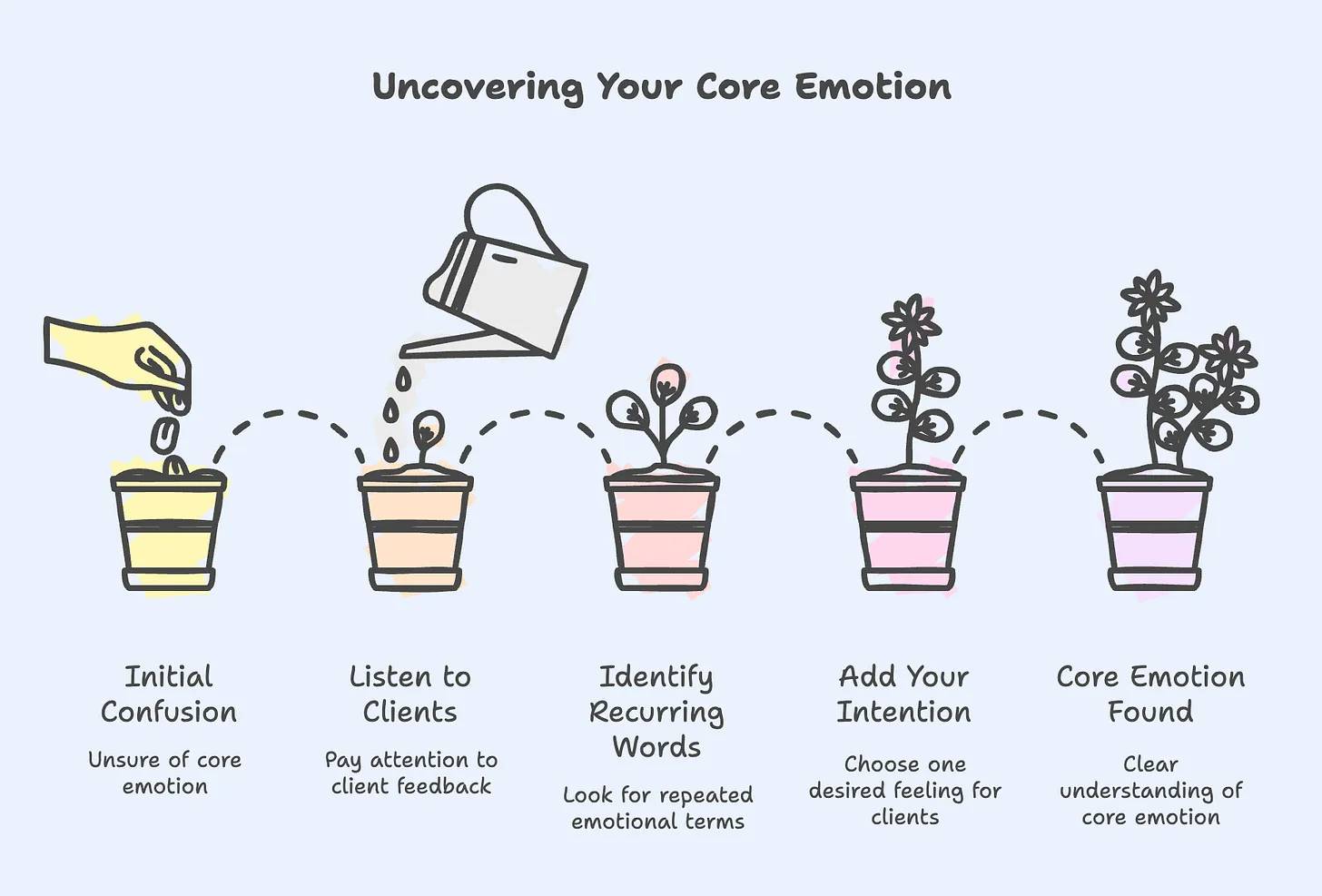 Uncovering Your Core Emotion

Initial Confusion

Unsure of core emotion

Listen to Clients

Pay attention to client feedback

Identify Recurring Words

Look for repeated emotional terms

Add Your Intention

Choose one desired feeling for clients

Core Emotion Found

Clear understanding of core emotion